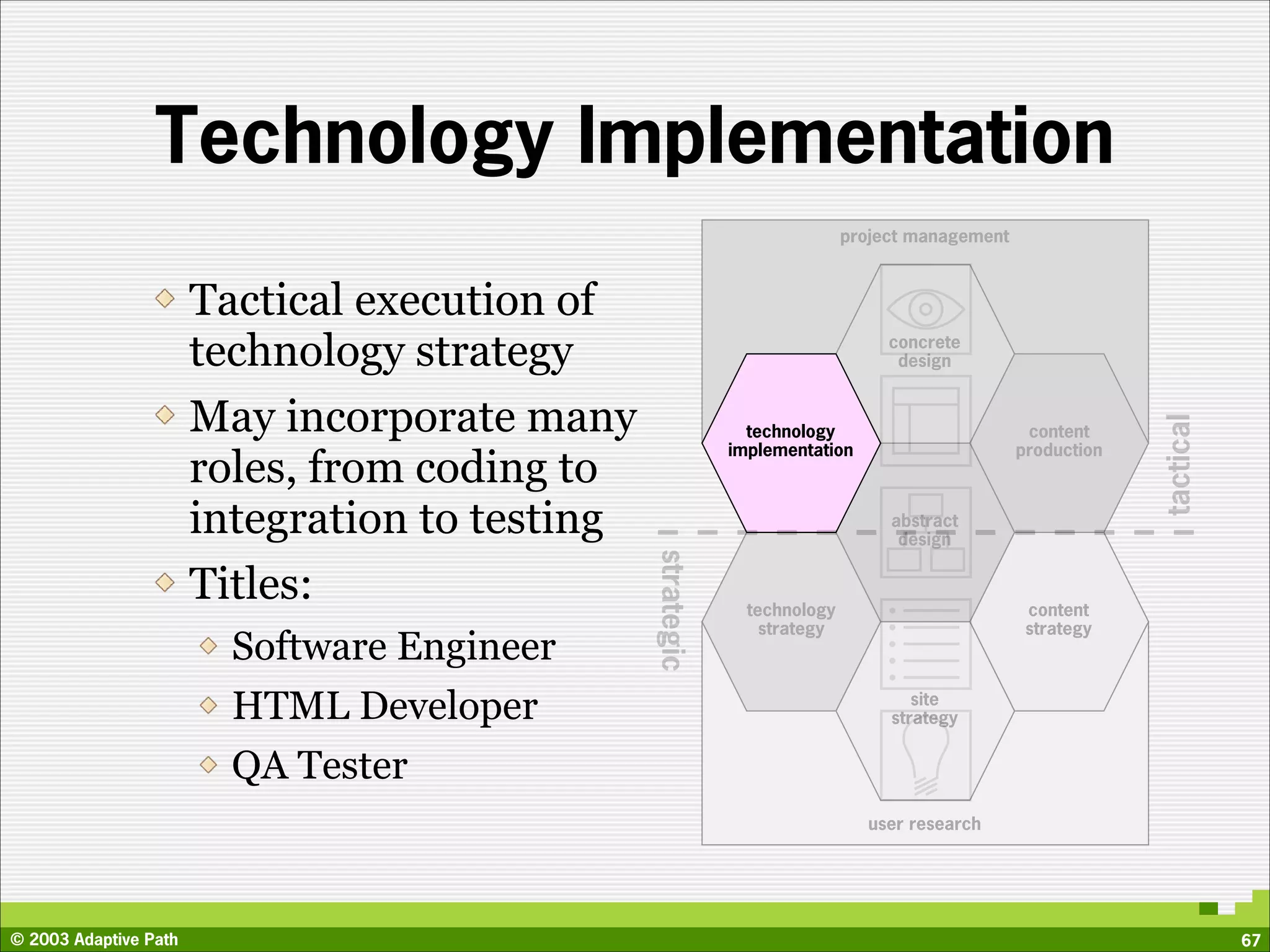 Technology Implementation

Tactical execution of technology strategy

May incorporate many roles, from coding to integration to testing

Titles:

Software Engineer

HTML Developer

QA Tester

project management

concrete design

technology implementation

content production

tactical

abstract design

strategic

technology strategy

content strategy

site strategy

user research

© 2003 Adaptive Path

67